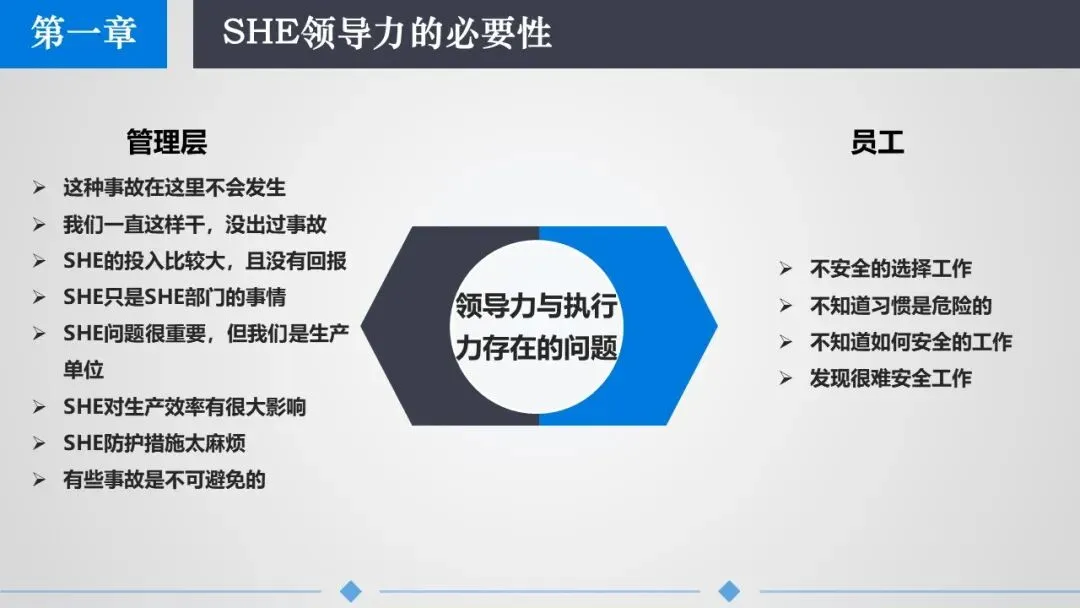 第一章

SHE领导力的必要性

管理层

➢ 这种事故在这里不会发生
➢ 我们一直这样干，没出过事故
➢ SHE的投入比较大，且没有回报
➢ SHE只是SHE部门的事情
➢ SHE问题很重要，但我们是生产单位
➢ SHE对生产效率有很大影响
➢ SHE防护措施太麻烦
➢ 有些事故是不可避免的

领导力与执行力存在的问题

员工

➢ 不安全的选择工作
➢ 不知道习惯是危险的
➢ 不知道如何安全的工作
➢ 发现很难安全工作